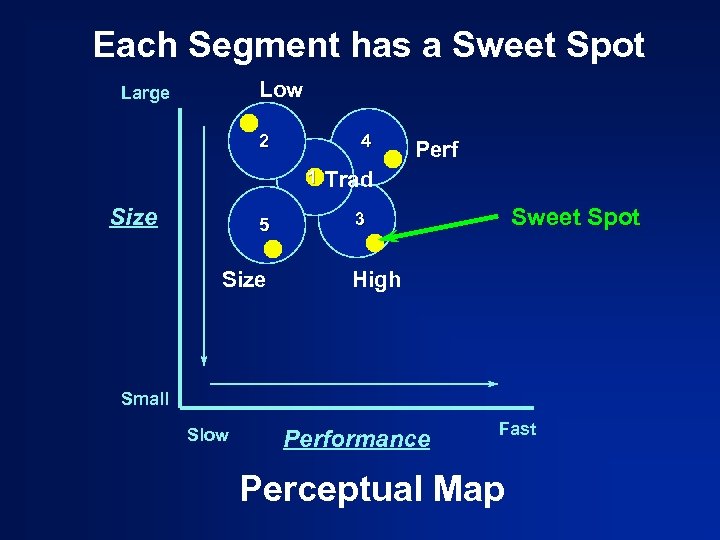 Each Segment has a Sweet Spot

Large

Low

2

4

Perf

1 Trad

Size

5

3

Sweet Spot

Size

High

Small

Slow

Performance

Fast

Perceptual Map